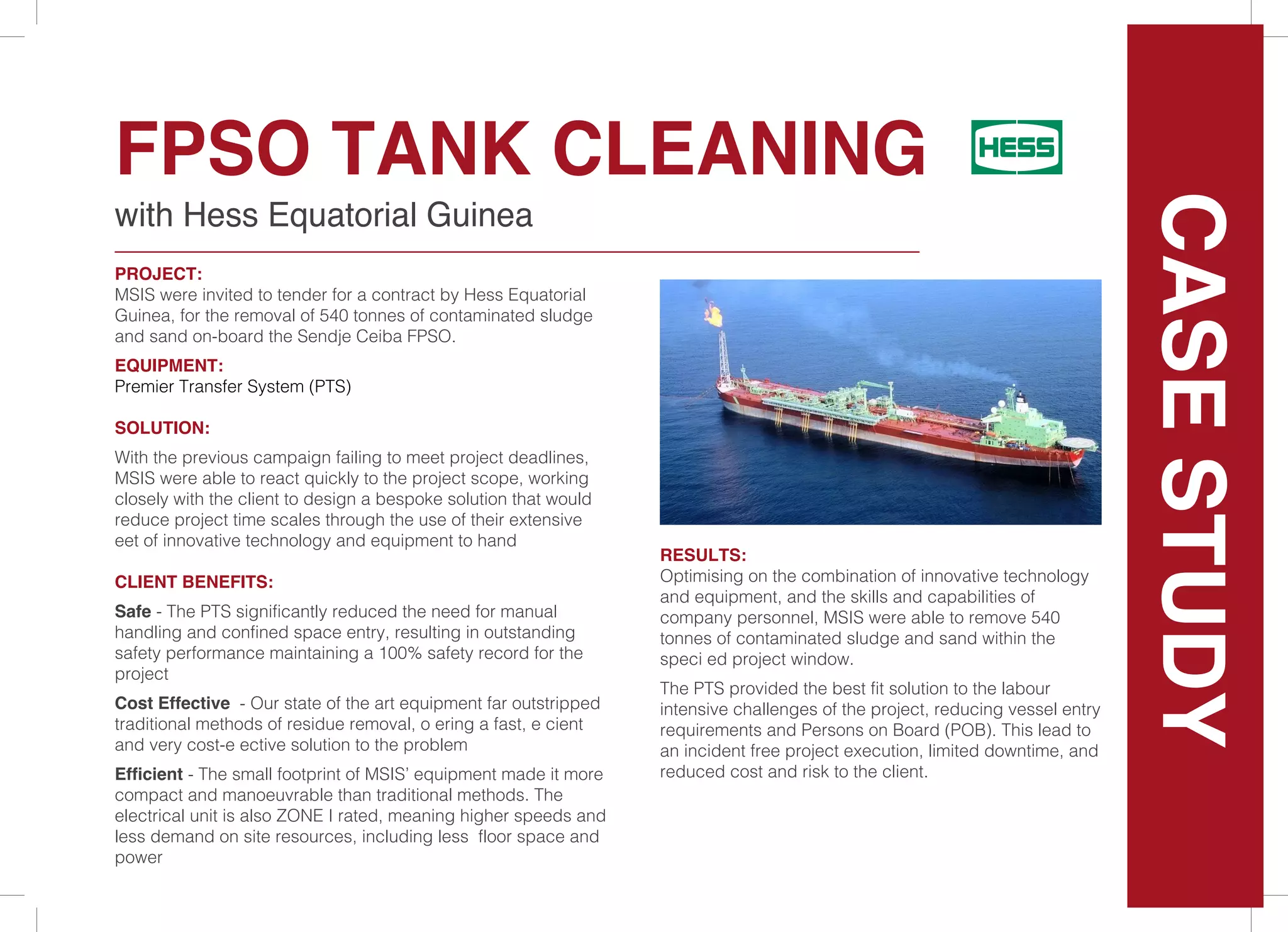 FPSO TANK CLEANING

HESS

with Hess Equatorial Guinea

PROJECT:
MSIS were invited to tender for a contract by Hess Equatorial Guinea, for the removal of 540 tonnes of contaminated sludge and sand on-board the Sendje Ceiba FPSO.

EQUIPMENT:
Premier Transfer System (PTS)

SOLUTION:
With the previous campaign failing to meet project deadlines, MSIS were able to react quickly to the project scope, working closely with the client to design a bespoke solution that would reduce project time scales through the use of their extensive eet of innovative technology and equipment to hand

CLIENT BENEFITS:
Safe - The PTS significantly reduced the need for manual handling and confined space entry, resulting in outstanding safety performance maintaining a 100% safety record for the project

Cost Effective - Our state of the art equipment far outstripped traditional methods of residue removal, o ering a fast, e cient and very cost-e ective solution to the problem

Efficient - The small footprint of MSIS' equipment made it more compact and manoeuvrable than traditional methods. The electrical unit is also ZONE I rated, meaning higher speeds and less demand on site resources, including less floor space and power

RESULTS:
Optimising on the combination of innovative technology and equipment, and the skills and capabilities of company personnel, MSIS were able to remove 540 tonnes of contaminated sludge and sand within the speci ed project window.

The PTS provided the best fit solution to the labour intensive challenges of the project, reducing vessel entry requirements and Persons on Board (POB). This lead to an incident free project execution, limited downtime, and reduced cost and risk to the client.

CASE STUDY